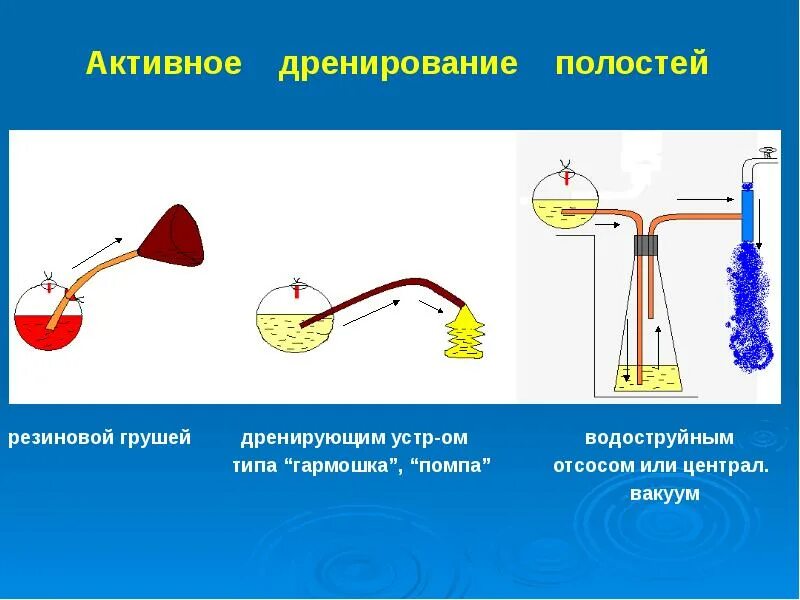 Активное дренирование полостей

резиновой грушей

дренирующим устр-ом типа “гармошка”, “помпа”

водоструйным отсосом или централ. вакуум